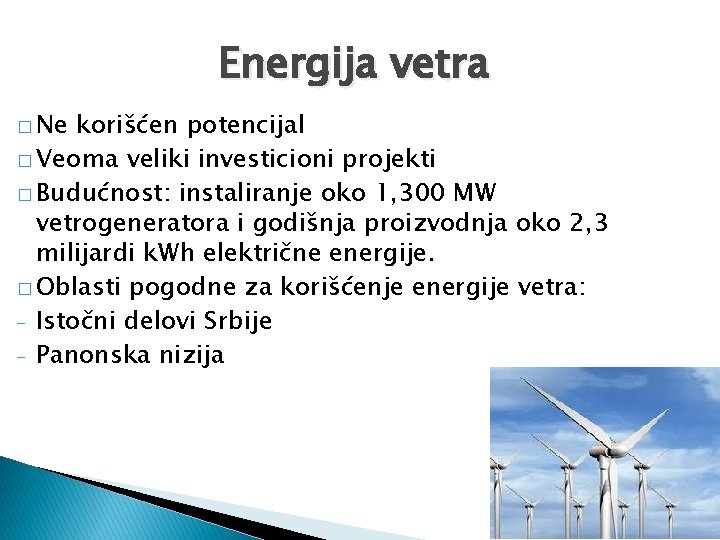 Energija vetra

□ Ne korišćen potencijal

□ Veoma veliki investicioni projekti

□ Budućnost: instaliranje oko 1,300 MW vetrogeneratora i godišnja proizvodnja oko 2,3 milijardi kWh električne energije.

□ Oblasti pogodne za korišćenje energije vetra:

- Istočni delovi Srbije
- Panonska nizija